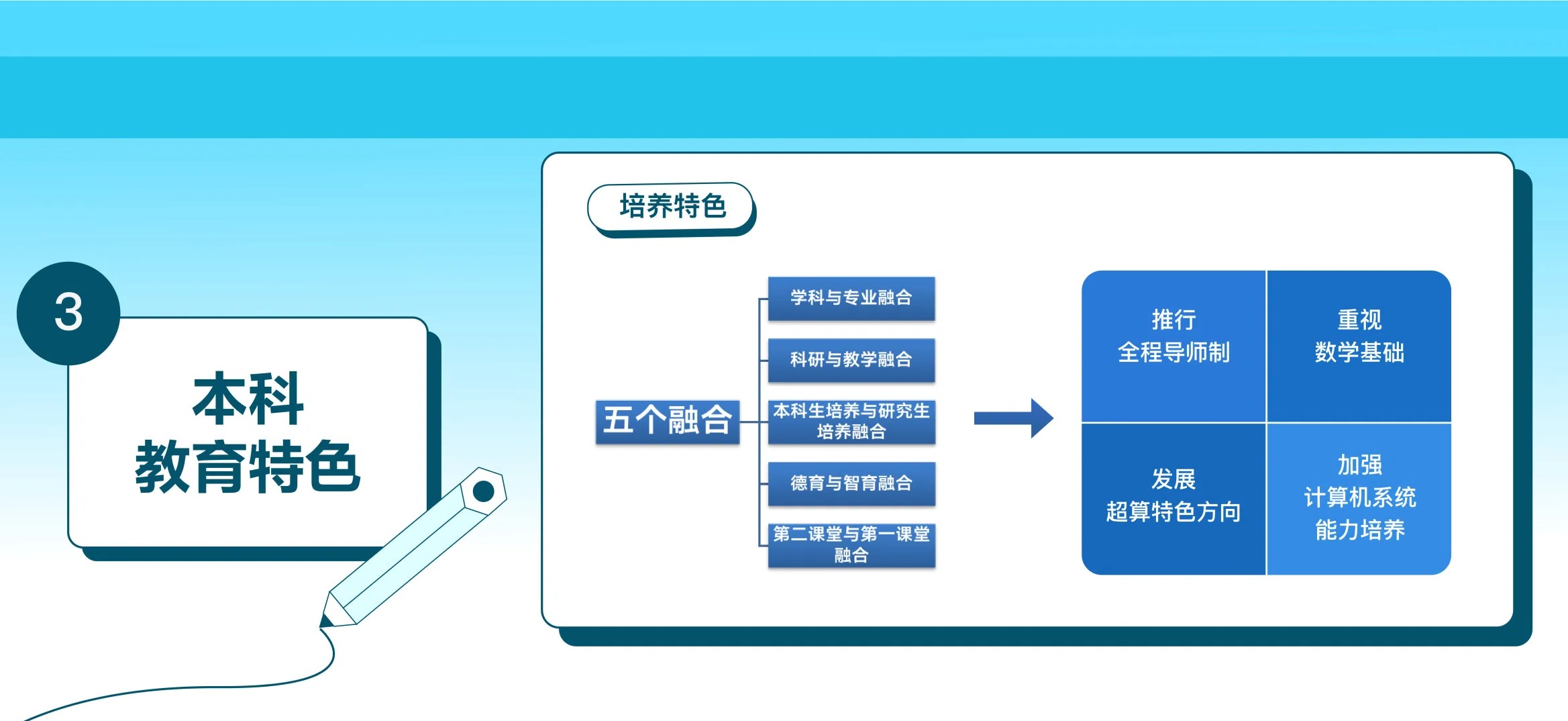 3

本科
教育特色

培养特色

五个融合

学科与专业融合

科研与教学融合

本科生培养与研究生培养融合

德育与智育融合

第二课堂与第一课堂融合

推行
全程导师制

重视
数学基础

发展
超算特色方向

加强
计算机系统
能力培养